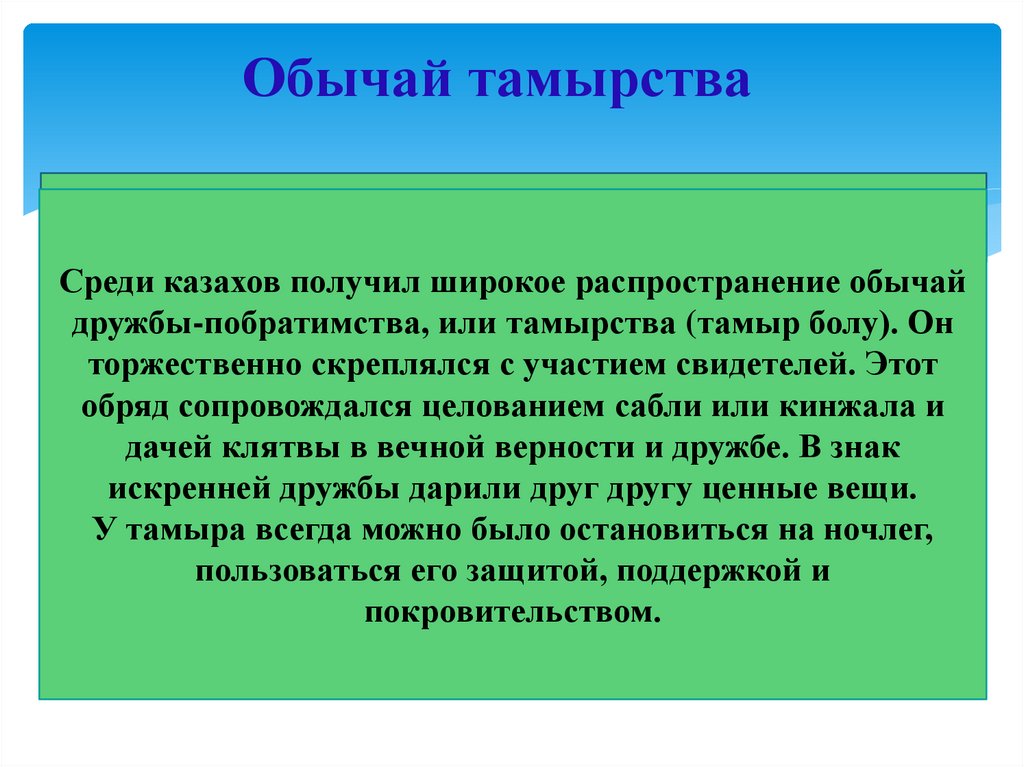 Обычай тамырства

Среди казахов получил широкое распространение обычай дружбы-побратимства, или тамырства (тамыр болу). Он торжественно скреплялся с участием свидетелей. Этот обряд сопровождался целованием сабли или кинжала и дачей клятвы в вечной верности и дружбе. В знак искренней дружбы дарили друг другу ценные вещи.
У тамыра всегда можно было остановиться на ночлег, пользоваться его защитой, поддержкой и покровительством.